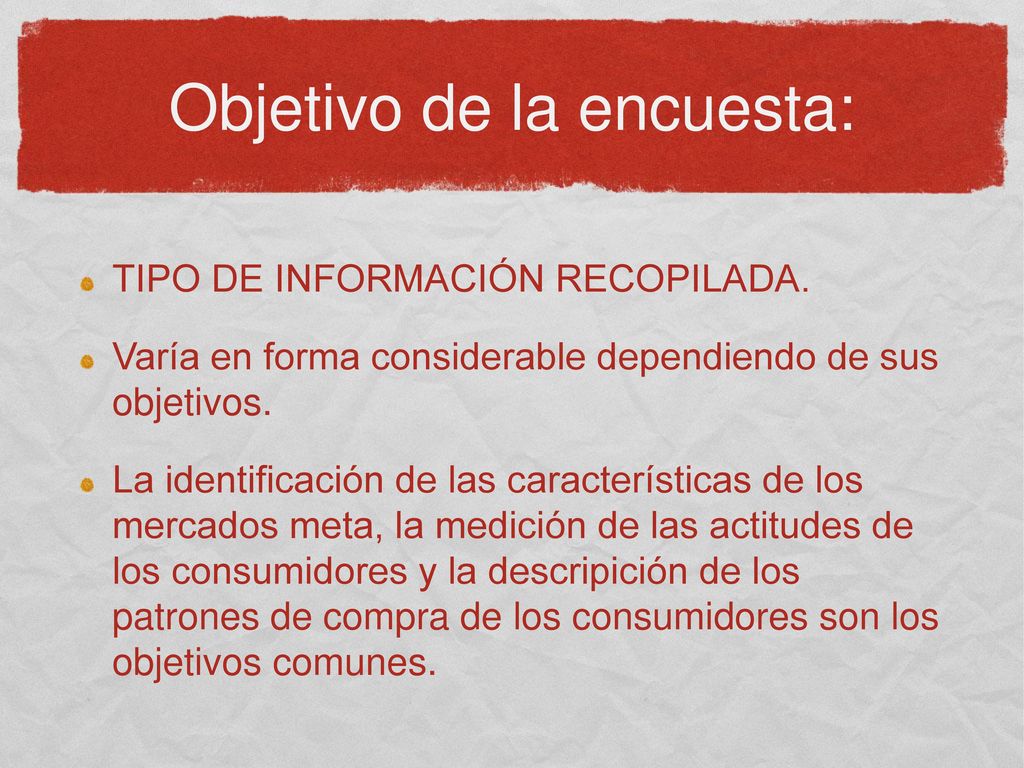 Objetivo de la encuesta:

TIPO DE INFORMACIÓN RECOPILADA.

Varía en forma considerable dependiendo de sus objetivos.

La identificación de las características de los mercados meta, la medición de las actitudes de los consumidores y la descripición de los patrones de compra de los consumidores son los objetivos comunes.